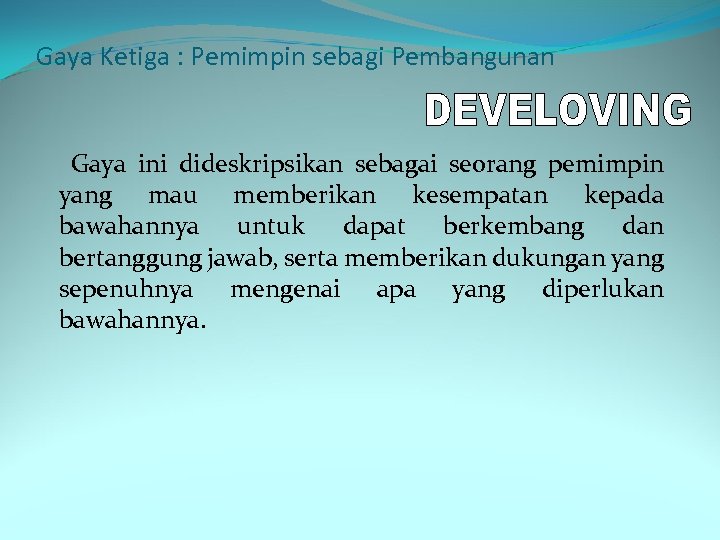 Gaya Ketiga : Pemimpin sebagi Pembangunan

DEVELOVING

Gaya ini dideskripsikan sebagai seorang pemimpin yang mau memberikan kesempatan kepada bawahannya untuk dapat berkembang dan bertanggung jawab, serta memberikan dukungan yang sepenuhnya mengenai apa yang diperlukan bawahannya.